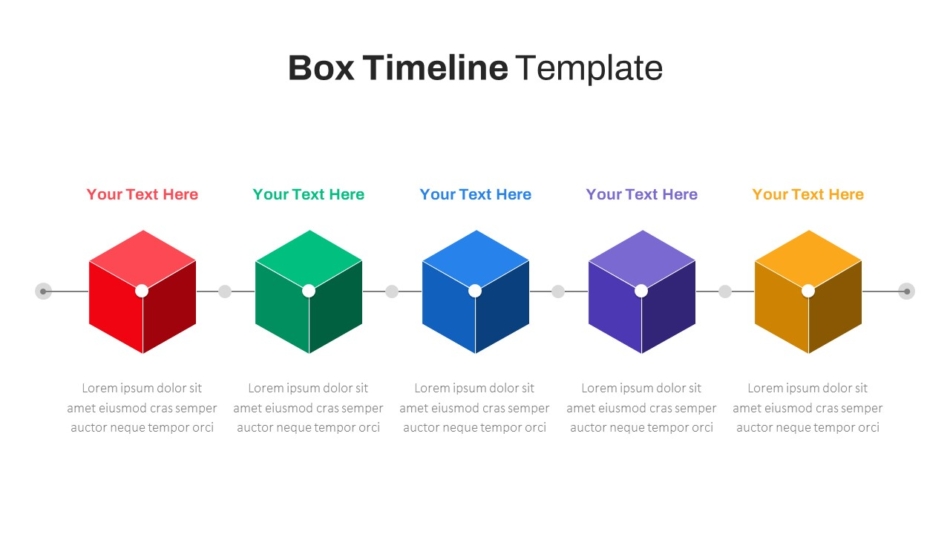 Box Timeline Template

Your Text Here

Lorem ipsum dolor sit amet eiusmod cras semper auctor neque tempor orci

Your Text Here

Lorem ipsum dolor sit amet eiusmod cras semper auctor neque tempor orci

Your Text Here

Lorem ipsum dolor sit amet eiusmod cras semper auctor neque tempor orci

Your Text Here

Lorem ipsum dolor sit amet eiusmod cras semper auctor neque tempor orci

Your Text Here

Lorem ipsum dolor sit amet eiusmod cras semper auctor neque tempor orci